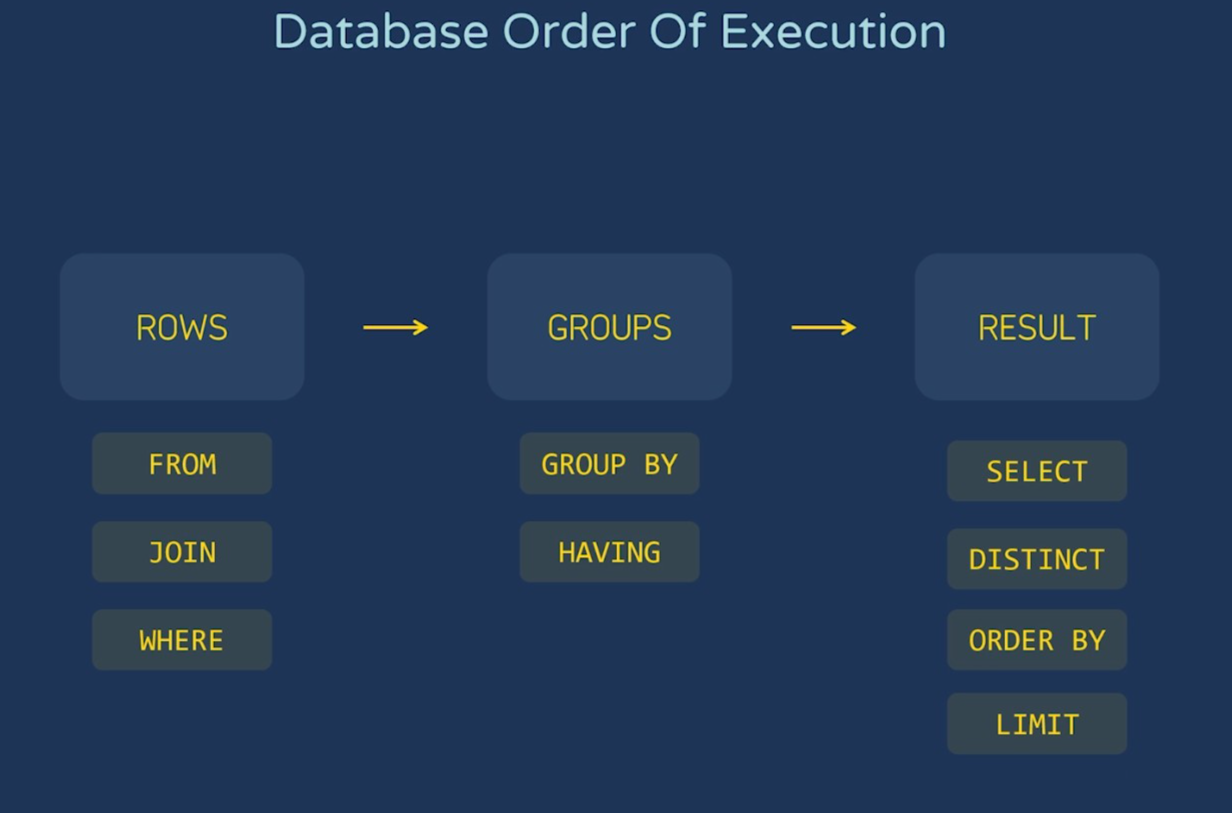 Database Order Of Execution

ROWS

FROM

JOIN

WHERE

GROUPS

GROUP BY

HAVING

RESULT

SELECT

DISTINCT

ORDER BY

LIMIT